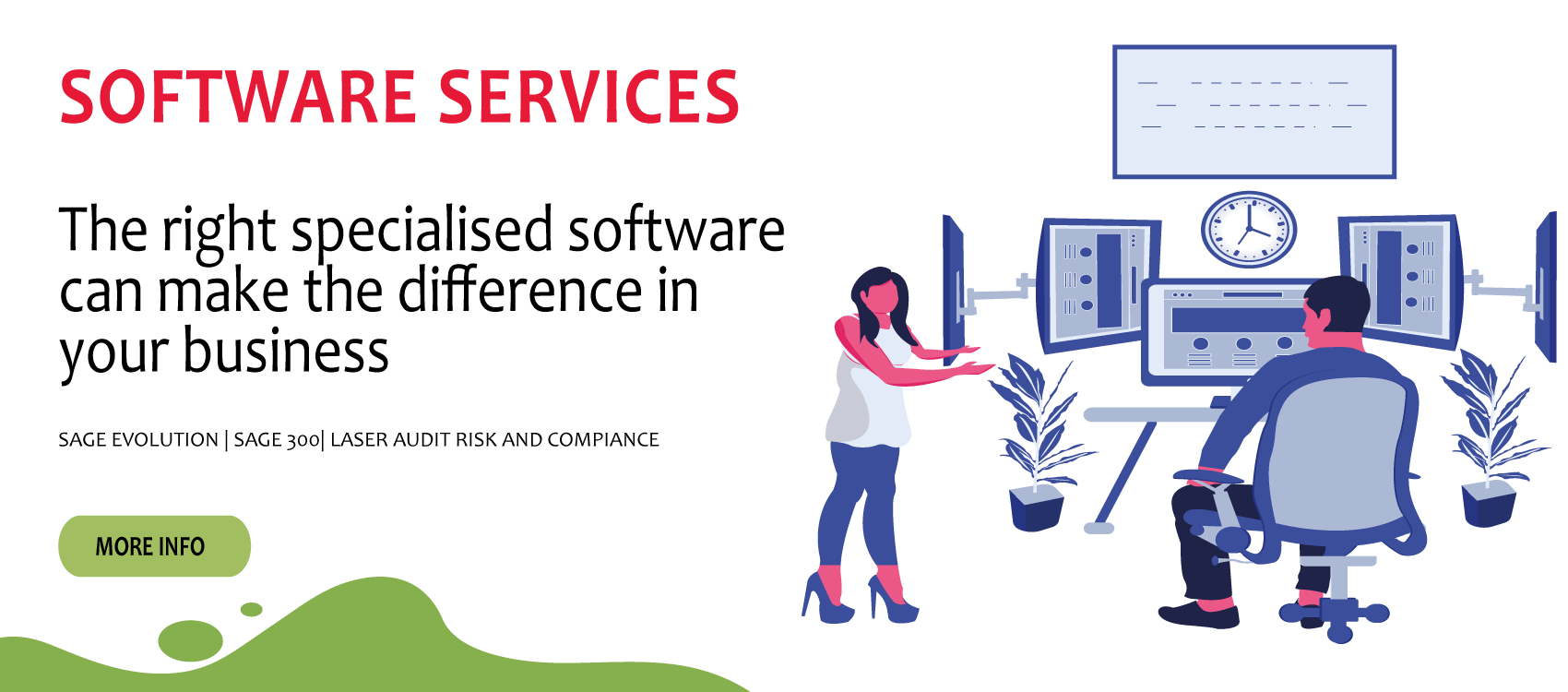 SOFTWARE SERVICES

The right specialised software can make the difference in your business

SAGE EVOLUTION | SAGE 300| LASER AUDIT RISK AND COMPIANCE

MORE INFO